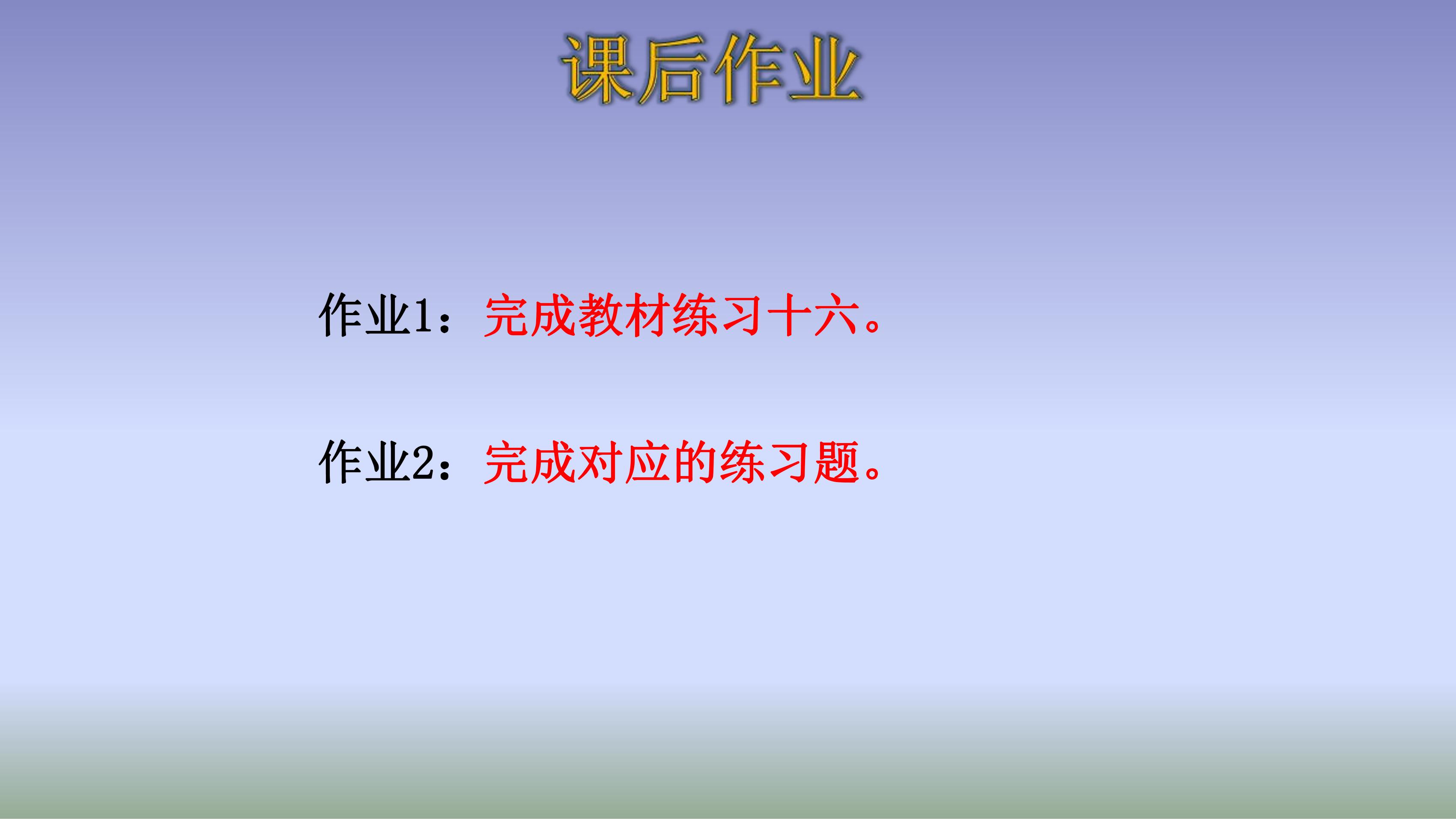 课后作业

作业1：完成教材练习十六。

作业2：完成对应的练习题。